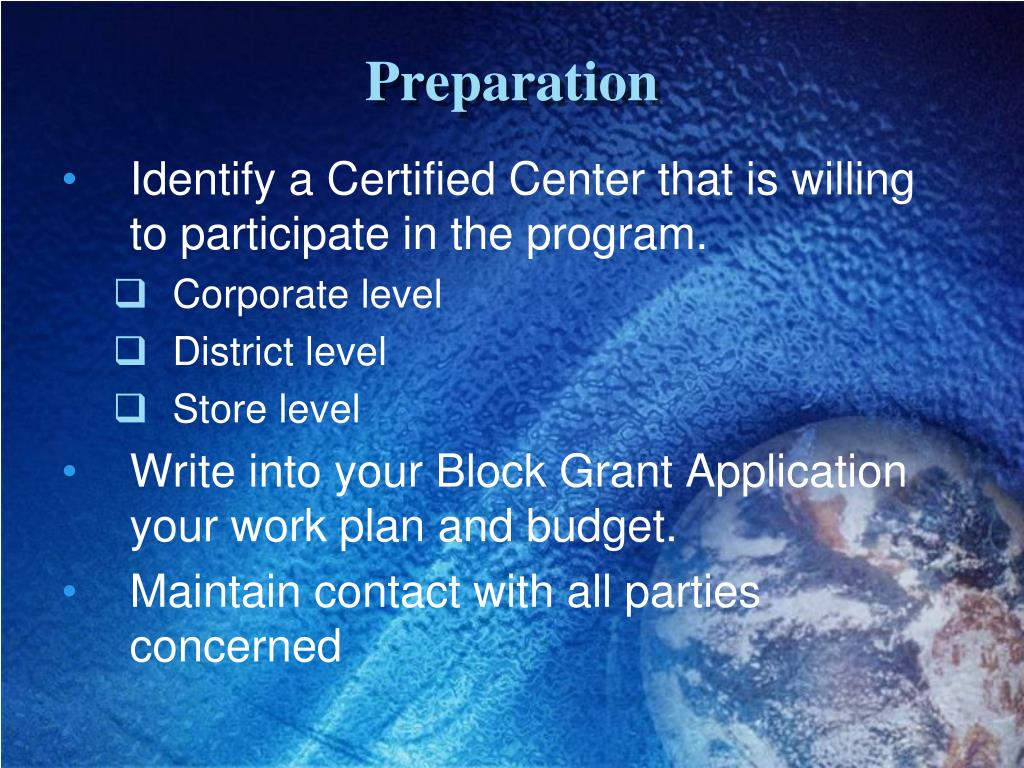 Preparation

• Identify a Certified Center that is willing to participate in the program.
  ❑ Corporate level
  ❑ District level
  ❑ Store level
• Write into your Block Grant Application your work plan and budget.
• Maintain contact with all parties concerned